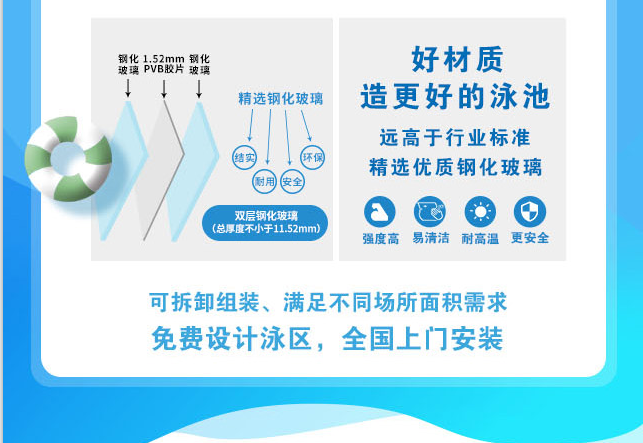 钢化玻璃 1.52mm PVB胶片 钢化玻璃

精选钢化玻璃

结实 耐用 安全 环保

双层钢化玻璃
(总厚度不小于11.52mm)

好材质
造更好的泳池

远高于行业标准
精选优质钢化玻璃

强度高 易清洁 耐高温 更安全

可拆卸组装、满足不同场所面积需求
免费设计泳区，全国上门安装